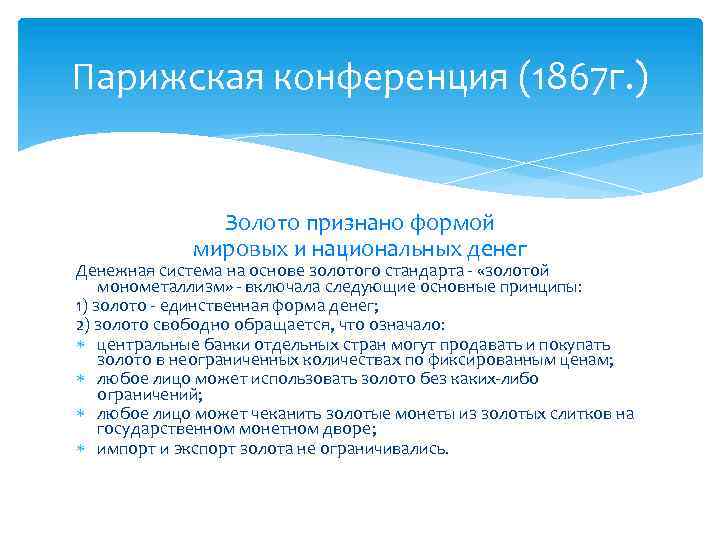 Парижская конференция (1867г.)

Золото признано формой мировых и национальных денег

Денежная система на основе золотого стандарта - «золотой монометаллизм» - включала следующие основные принципы:

1) золото - единственная форма денег;

2) золото свободно обращается, что означало:

* центральные банки отдельных стран могут продавать и покупать золото в неограниченных количествах по фиксированным ценам;
* любое лицо может использовать золото без каких-либо ограничений;
* любое лицо может чеканить золотые монеты из золотых слитков на государственном монетном дворе;
* импорт и экспорт золота не ограничивались.